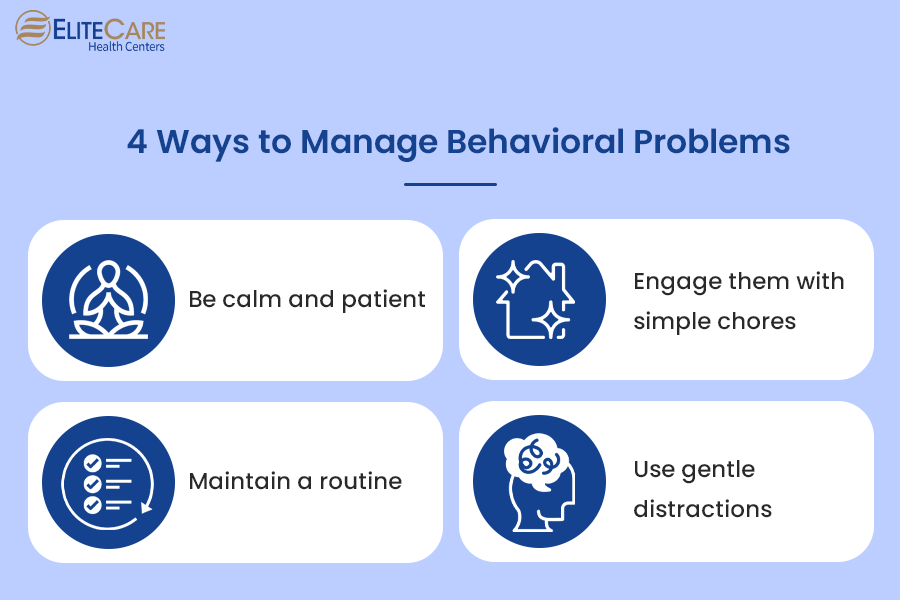 ELITECARE
Health Centers

4 Ways to Manage Behavioral Problems

Be calm and patient

Engage them with simple chores

Maintain a routine

Use gentle distractions